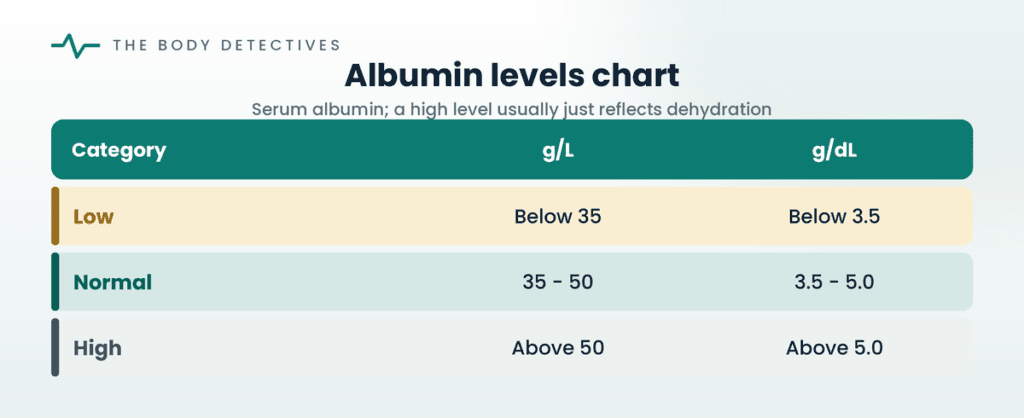 THE BODY DETECTIVES

Albumin levels chart

Serum albumin; a high level usually just reflects dehydration

| Category | g/L | g/dL |
|---|---|---|
| Low | Below 35 | Below 3.5 |
| Normal | 35 - 50 | 3.5 - 5.0 |
| High | Above 50 | Above 5.0 |